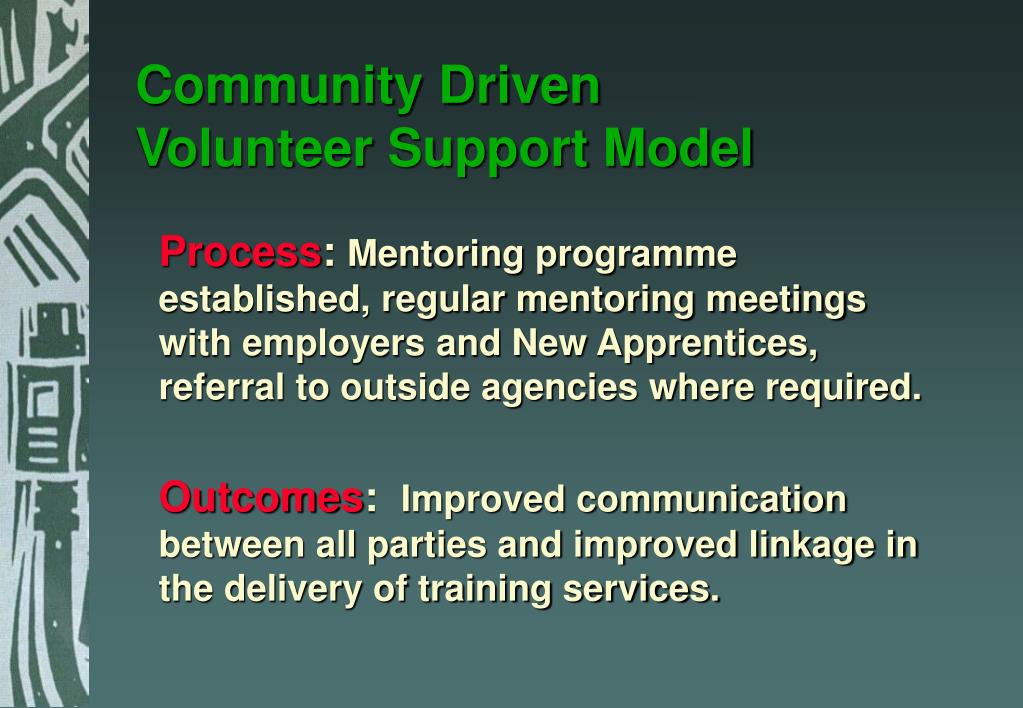 Community Driven
Volunteer Support Model

Process: Mentoring programme established, regular mentoring meetings with employers and New Apprentices, referral to outside agencies where required.

Outcomes: Improved communication between all parties and improved linkage in the delivery of training services.